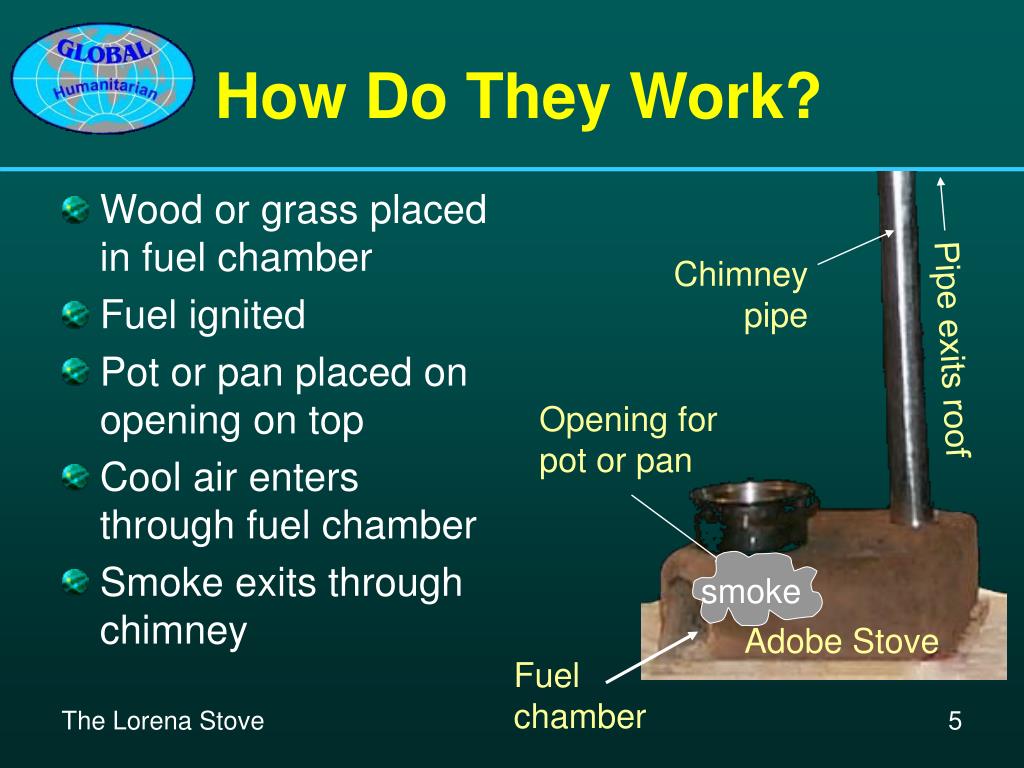 GLOBAL
Humanitarian

How Do They Work?

Wood or grass placed in fuel chamber

Fuel ignited

Pot or pan placed on opening on top

Cool air enters through fuel chamber

Smoke exits through chimney

Chimney pipe

Pipe exits roof

Opening for pot or pan

smoke

Adobe Stove

Fuel chamber

The Lorena Stove

5